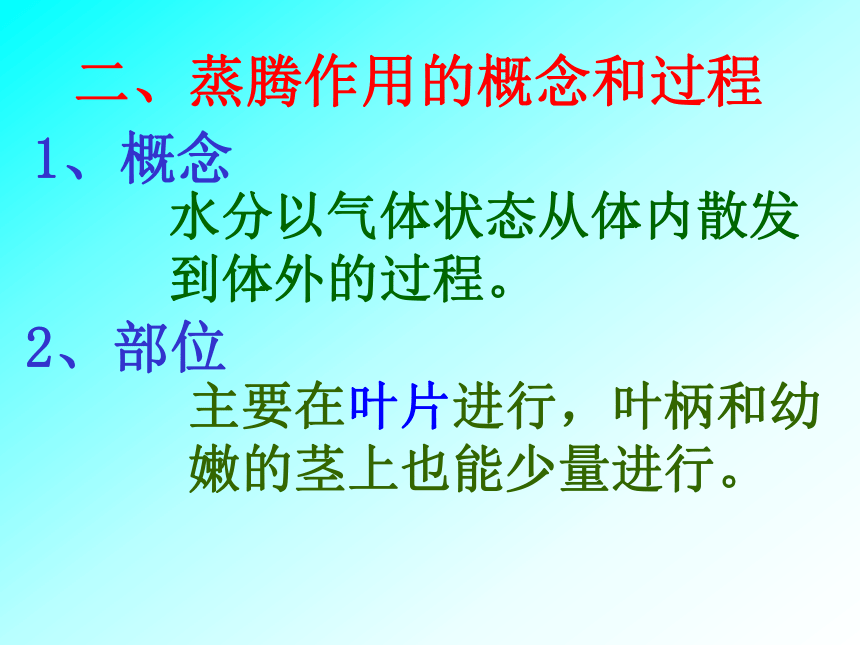 二、蒸腾作用的概念和过程

1、概念

水分以气体状态从体内散发到体外的过程。

2、部位

主要在叶片进行，叶柄和幼嫩的茎上也能少量进行。